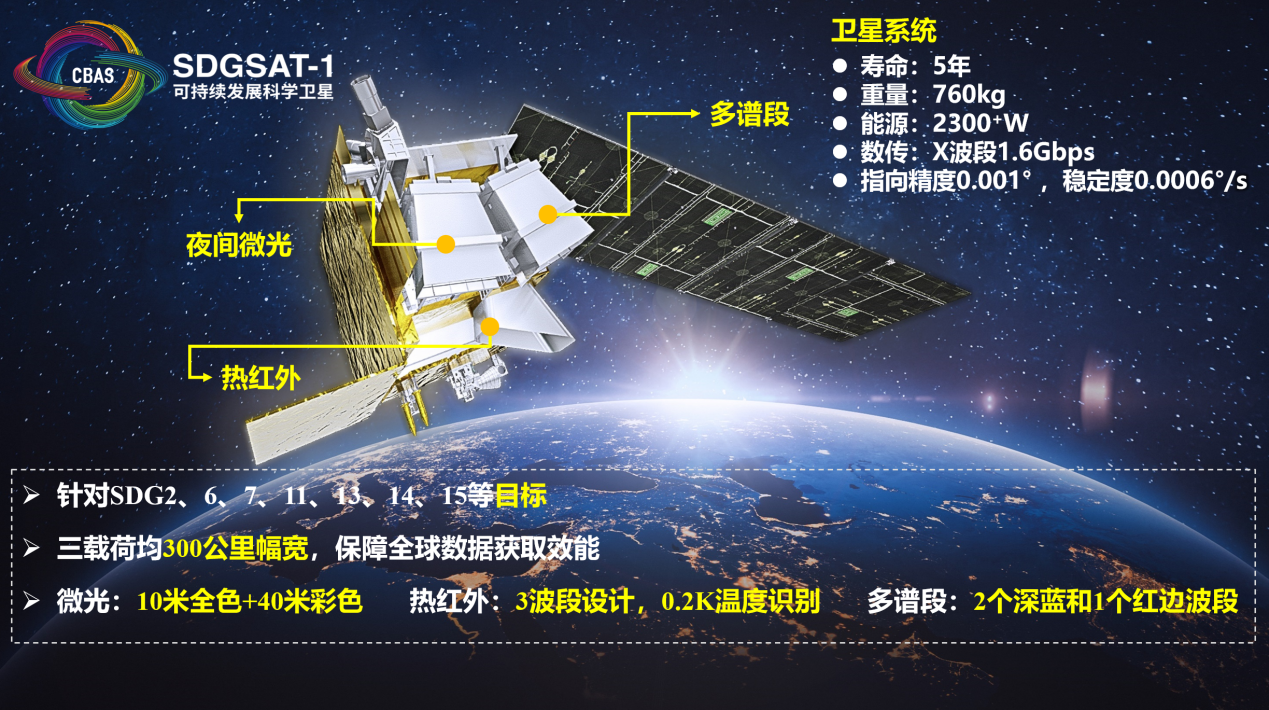 CBAS

SDGSAT-1
可持续发展科学卫星

卫星系统
● 寿命：5年
● 重量：760kg
● 能源：2300⁺W
● 数传：X波段1.6Gbps
● 指向精度0.001°，稳定度0.0006°/s

多谱段

夜间微光

热红外

➢ 针对SDG2、6、7、11、13、14、15等目标

➢ 三载荷均300公里幅宽，保障全球数据获取效能

➢ 微光：10米全色+40米彩色　热红外：3波段设计，0.2K温度识别　多谱段：2个深蓝和1个红边波段